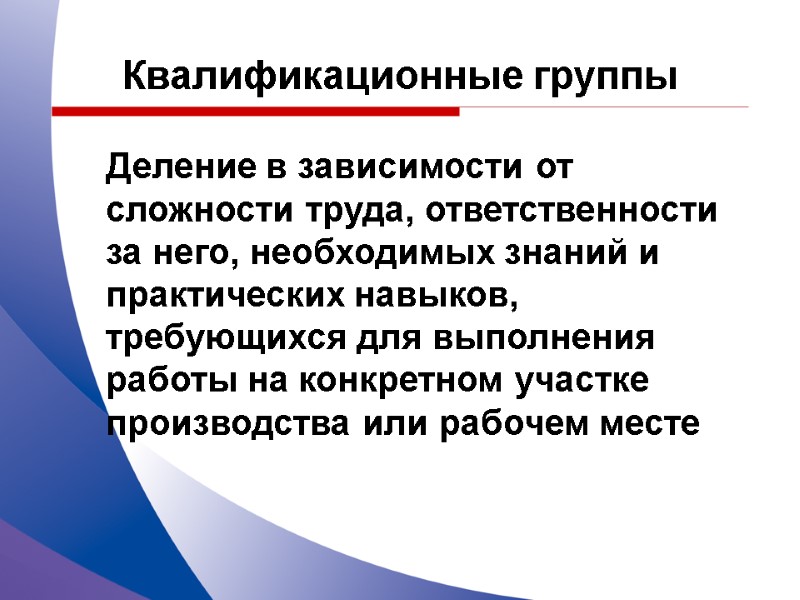 Квалификационные группы

Деление в зависимости от сложности труда, ответственности за него, необходимых знаний и практических навыков, требующихся для выполнения работы на конкретном участке производства или рабочем месте